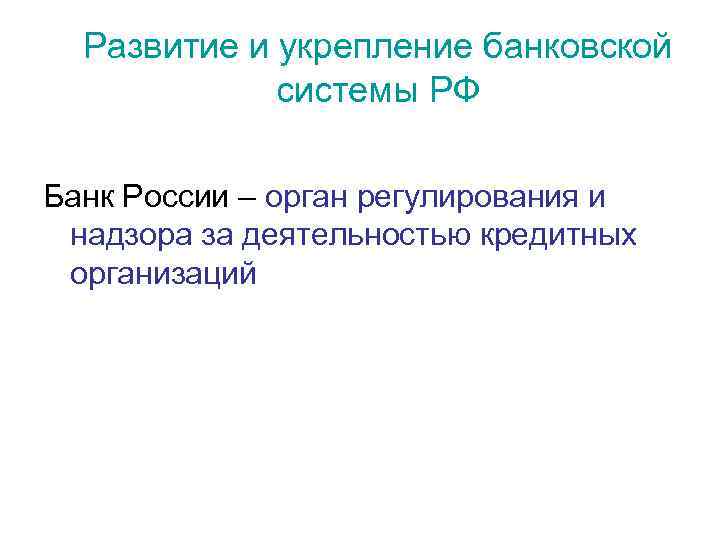 Развитие и укрепление банковской системы РФ

Банк России – орган регулирования и надзора за деятельностью кредитных организаций